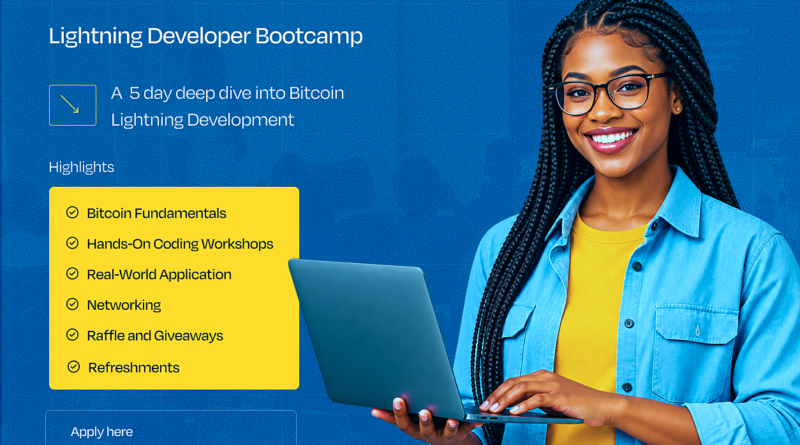 Lightning Developer Bootcamp

A 5 day deep dive into Bitcoin Lightning Development

Highlights

Bitcoin Fundamentals
Hands-On Coding Workshops
Real-World Application
Networking
Raffle and Giveaways
Refreshments

Apply here